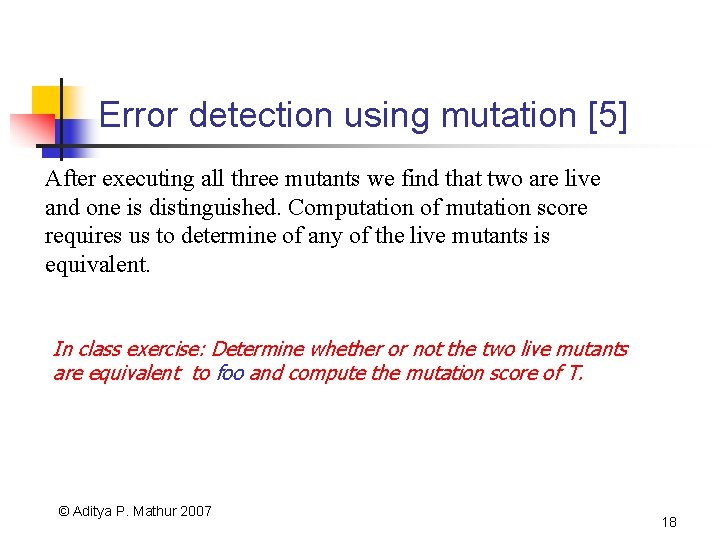 Error detection using mutation [5]

After executing all three mutants we find that two are live and one is distinguished. Computation of mutation score requires us to determine of any of the live mutants is equivalent.

In class exercise: Determine whether or not the two live mutants are equivalent to foo and compute the mutation score of T.

© Aditya P. Mathur 2007

18